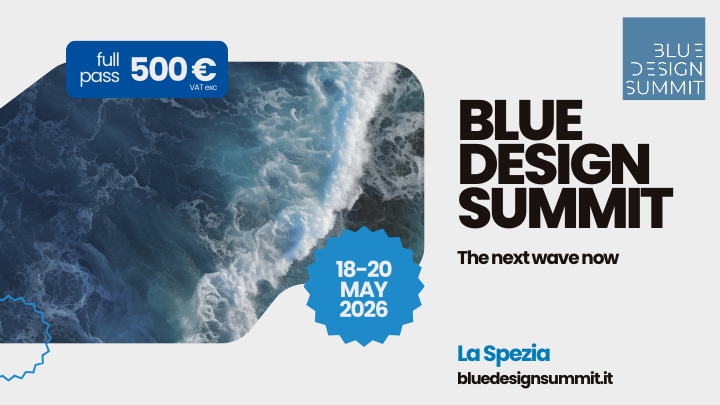 full pass 500 €
VAT exc

BLUE DESIGN SUMMIT

BLUE DESIGN SUMMIT

The next wave now

18-20 MAY 2026

La Spezia
bluedesignsummit.it